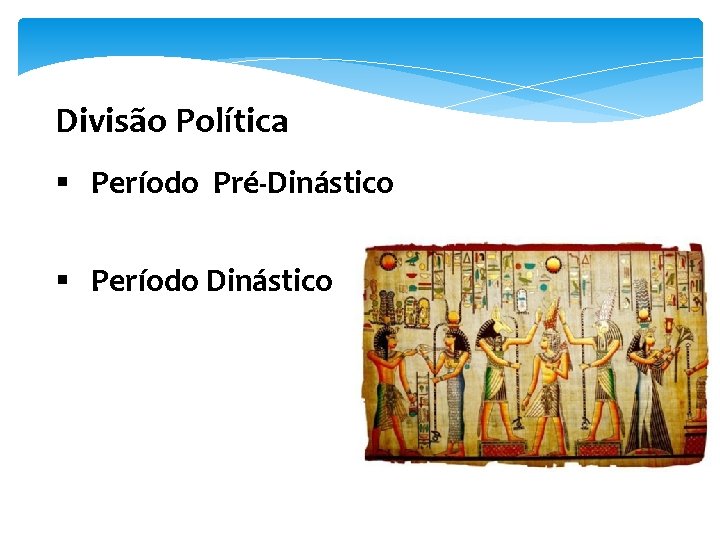 Divisão Política

▪ Período Pré-Dinástico

▪ Período Dinástico